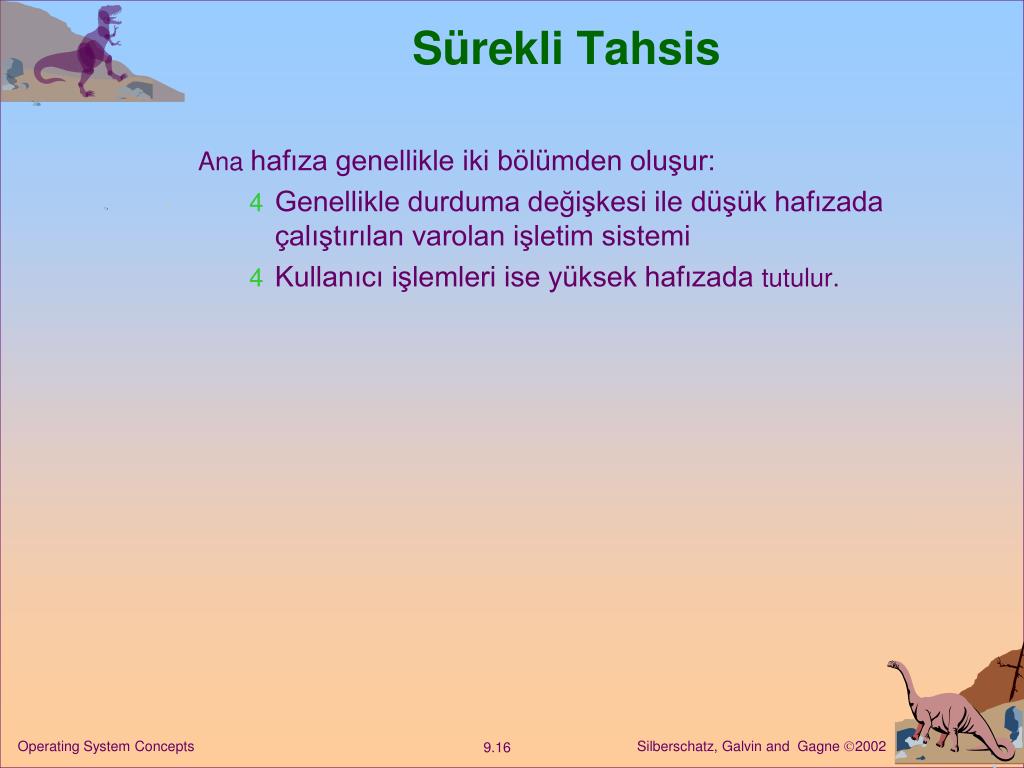 Sürekli Tahsis

Ana hafıza genellikle iki bölümden oluşur:

4 Genellikle durduma değişkesi ile düşük hafızada çalıştırılan varolan işletim sistemi

4 Kullanıcı işlemleri ise yüksek hafızada tutulur.

Operating System Concepts

9.16

Silberschatz, Galvin and Gagne ©2002